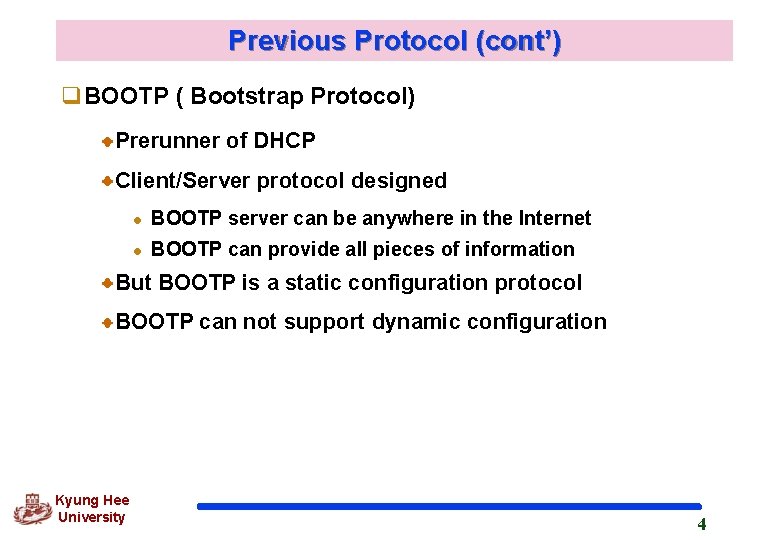 Previous Protocol (cont')

BOOTP ( Bootstrap Protocol)

Prerunner of DHCP

Client/Server protocol designed

BOOTP server can be anywhere in the Internet

BOOTP can provide all pieces of information

But BOOTP is a static configuration protocol

BOOTP can not support dynamic configuration

Kyung Hee University

4